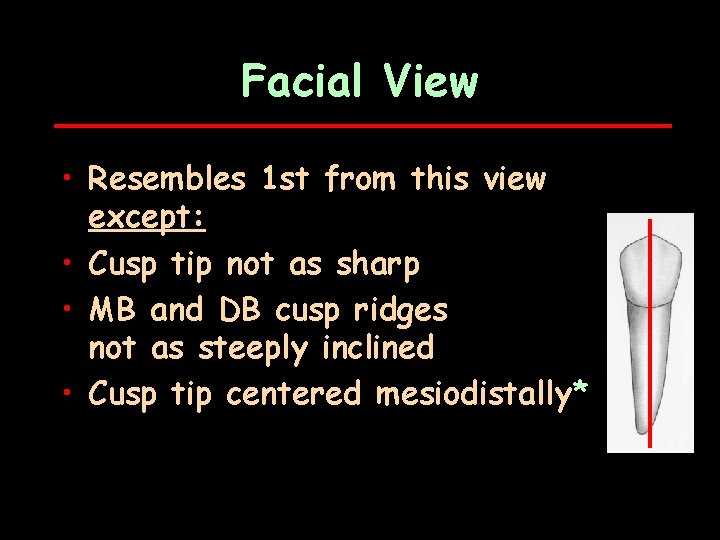 Facial View

• Resembles 1st from this view except:
• Cusp tip not as sharp
• MB and DB cusp ridges not as steeply inclined
• Cusp tip centered mesiodistally*